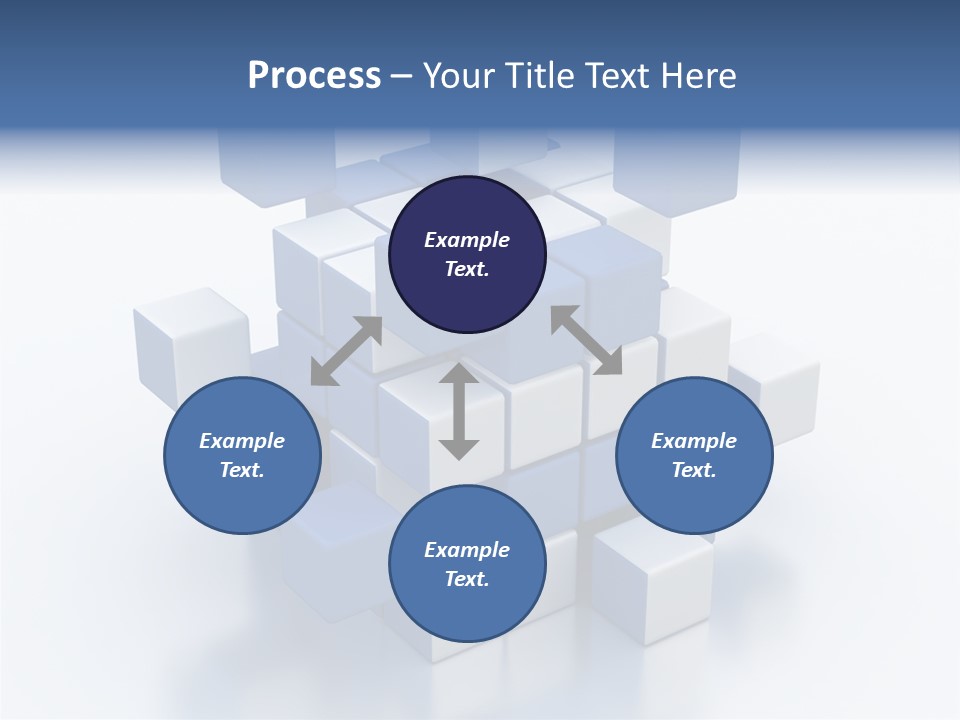 Process – Your Title Text Here

Example Text.

Example Text.

Example Text.

Example Text.